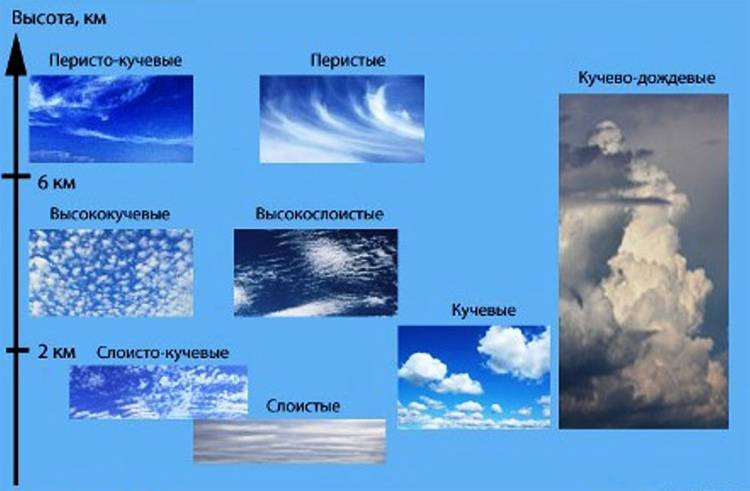 Высота, км

Перисто-кучевые

Перистые

Кучево-дождевые

6 км

Высококучевые

Высокослоистые

Кучевые

2 км

Слоисто-кучевые

Слоистые